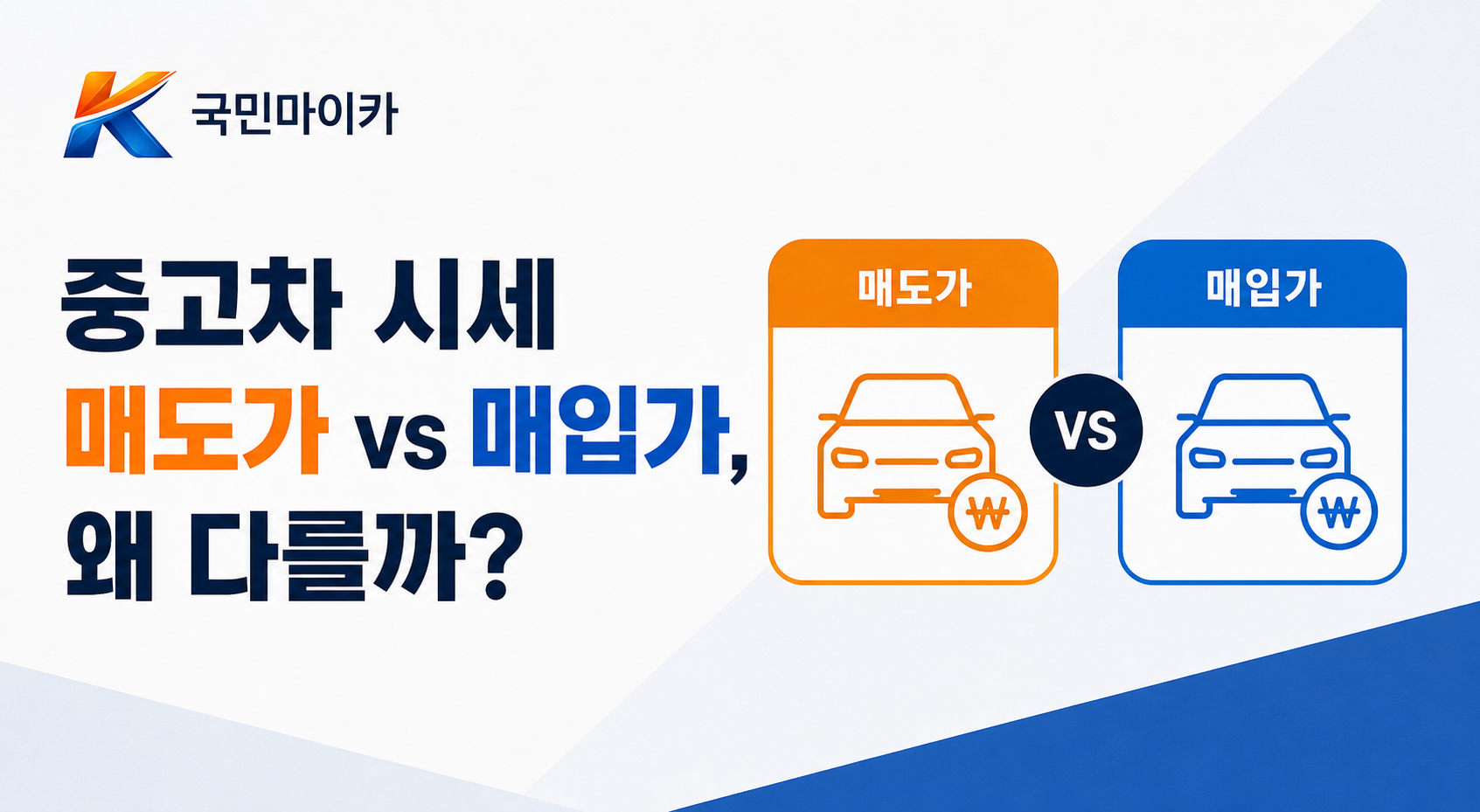 K 국민마이카

중고차 시세
매도가 vs 매입가,
왜 다를까?

매도가

₩

VS

매입가

₩